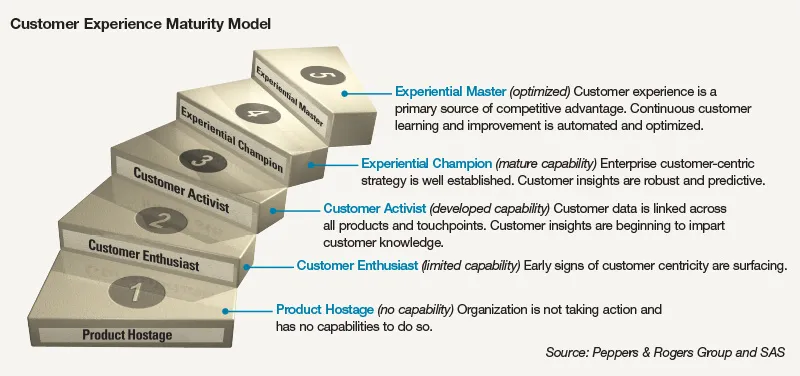 Customer Experience Maturity Model

5
Experiential Master

4
Experiential Champion

3
Customer Activist

2
Customer Enthusiast

1
Product Hostage

Experiential Master (optimized) Customer experience is a primary source of competitive advantage. Continuous customer learning and improvement is automated and optimized.

Experiential Champion (mature capability) Enterprise customer-centric strategy is well established. Customer insights are robust and predictive.

Customer Activist (developed capability) Customer data is linked across all products and touchpoints. Customer insights are beginning to impart customer knowledge.

Customer Enthusiast (limited capability) Early signs of customer centricity are surfacing.

Product Hostage (no capability) Organization is not taking action and has no capabilities to do so.

Source: Peppers & Rogers Group and SAS